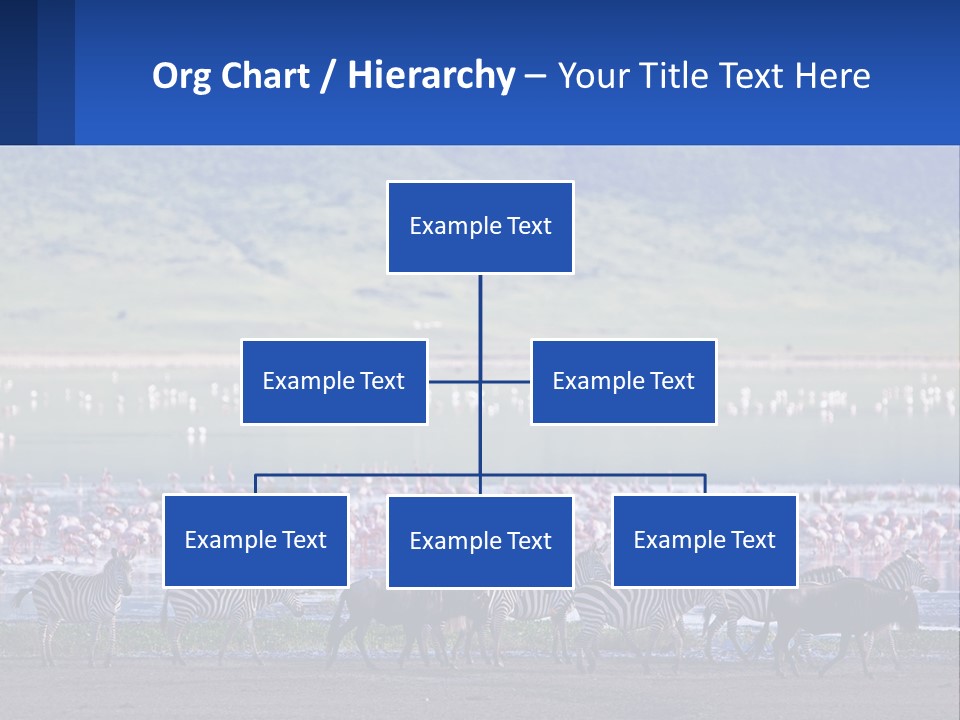 Org Chart / Hierarchy – Your Title Text Here

Example Text

Example Text

Example Text

Example Text

Example Text

Example Text